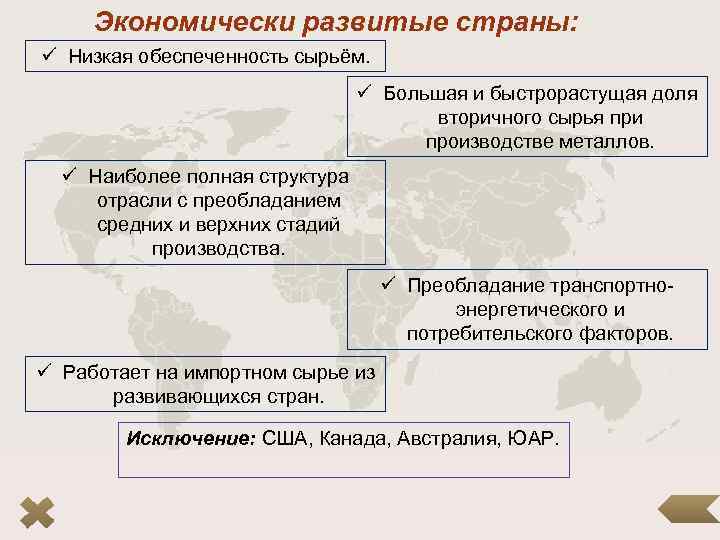 Экономически развитые страны:

✓ Низкая обеспеченность сырьём.

✓ Большая и быстрорастущая доля вторичного сырья при производстве металлов.

✓ Наиболее полная структура отрасли с преобладанием средних и верхних стадий производства.

✓ Преобладание транспортно-энергетического и потребительского факторов.

✓ Работает на импортном сырье из развивающихся стран.

Исключение: США, Канада, Австралия, ЮАР.